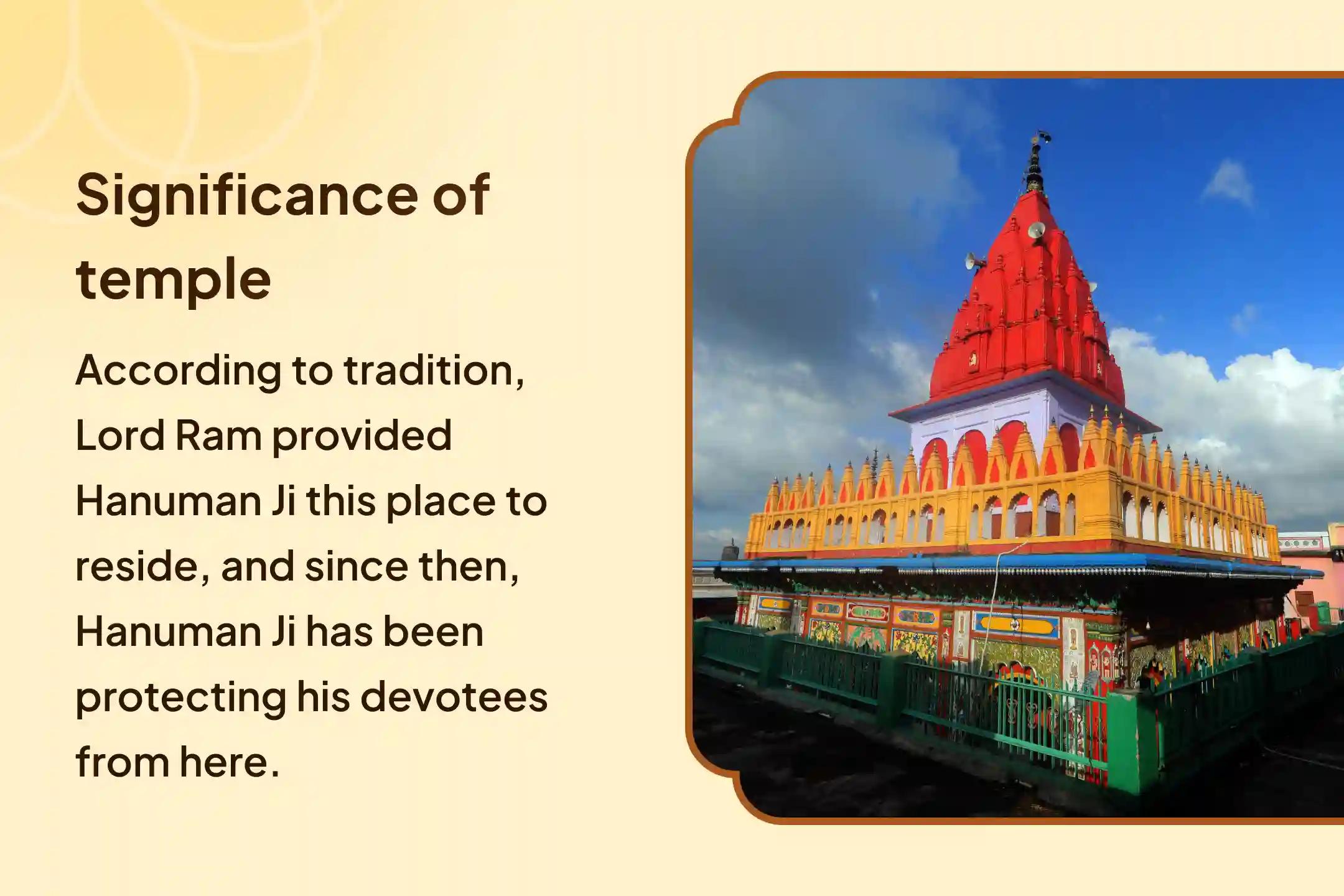 Significance of temple

According to tradition, Lord Ram provided Hanuman Ji this place to reside, and since then, Hanuman Ji has been protecting his devotees from here.